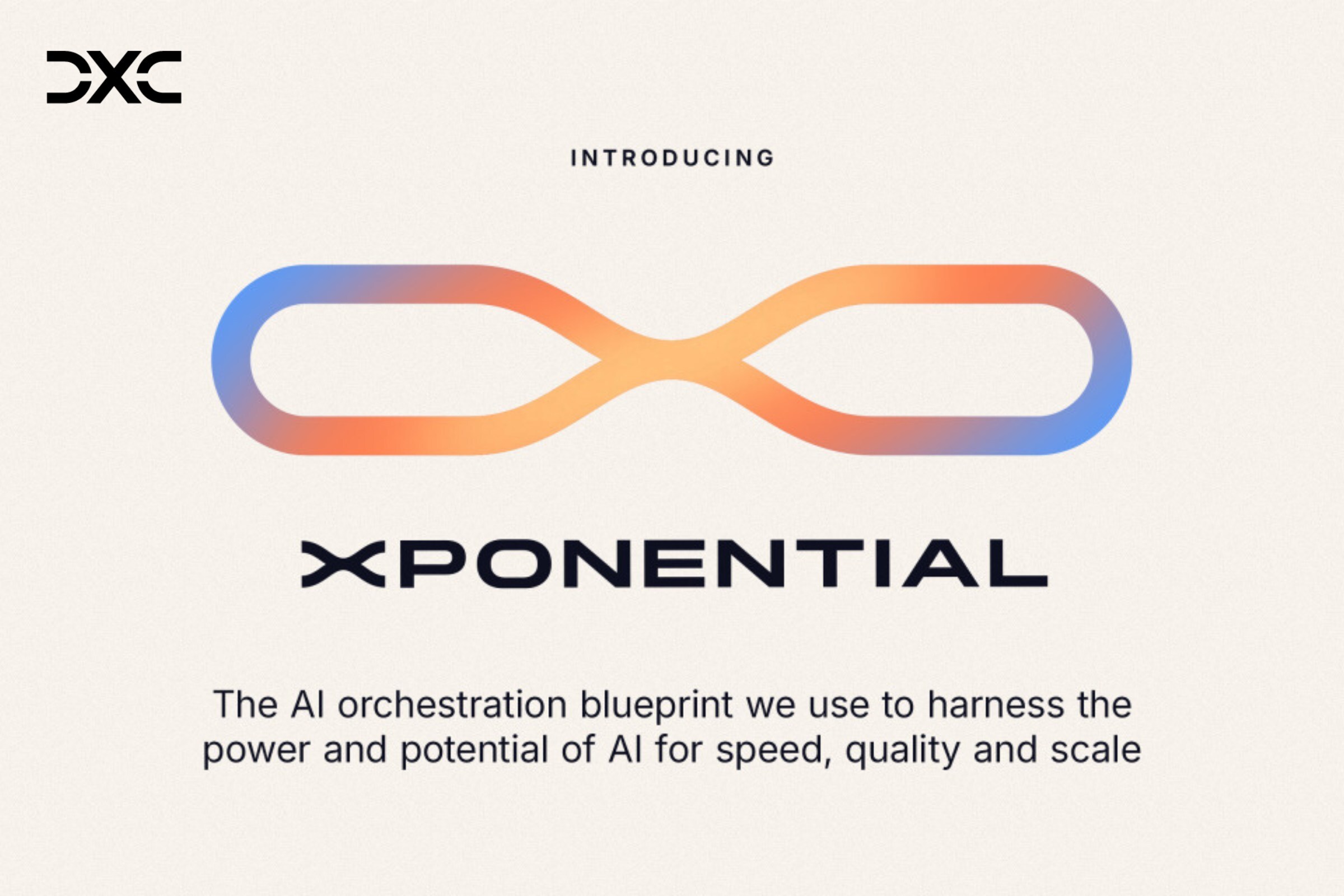 DXC

INTRODUCING

XPONENTIAL

The AI orchestration blueprint we use to harness the power and potential of AI for speed, quality and scale